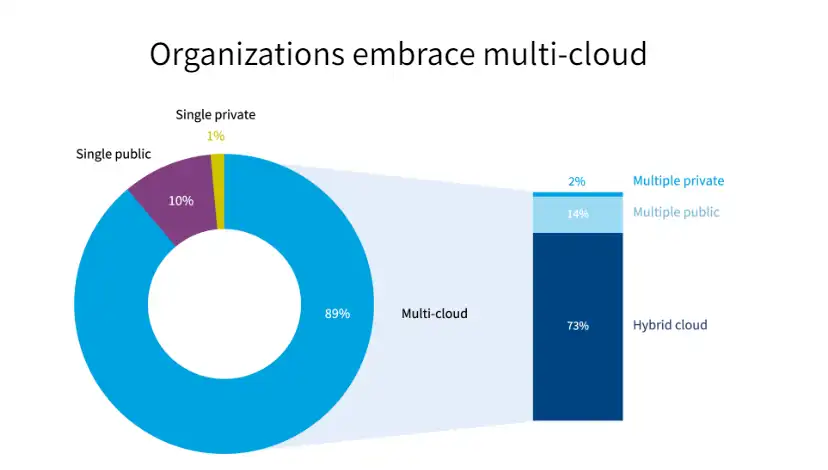 Organizations embrace multi-cloud

Single private
1%
Single public
10%
89%
Multi-cloud
2%
Multiple private
14%
Multiple public
73%
Hybrid cloud